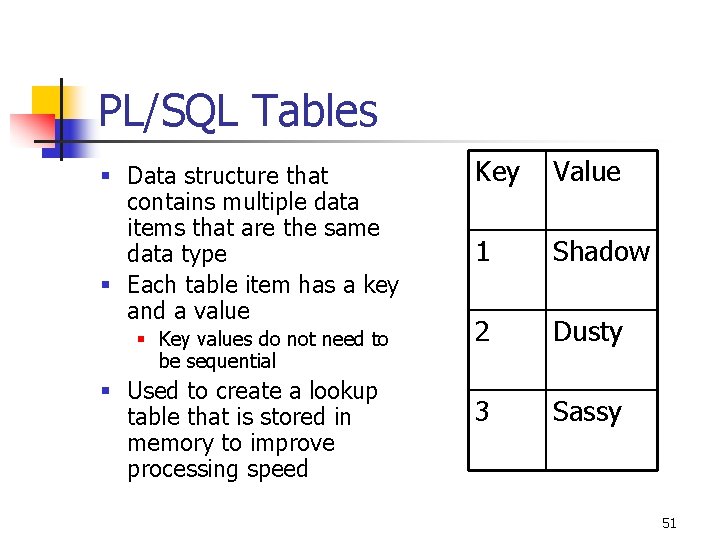 PL/SQL Tables

- Data structure that contains multiple data items that are the same data type
- Each table item has a key and a value
  - Key values do not need to be sequential
- Used to create a lookup table that is stored in memory to improve processing speed

| Key | Value |
|---|---|
| 1 | Shadow |
| 2 | Dusty |
| 3 | Sassy |

51